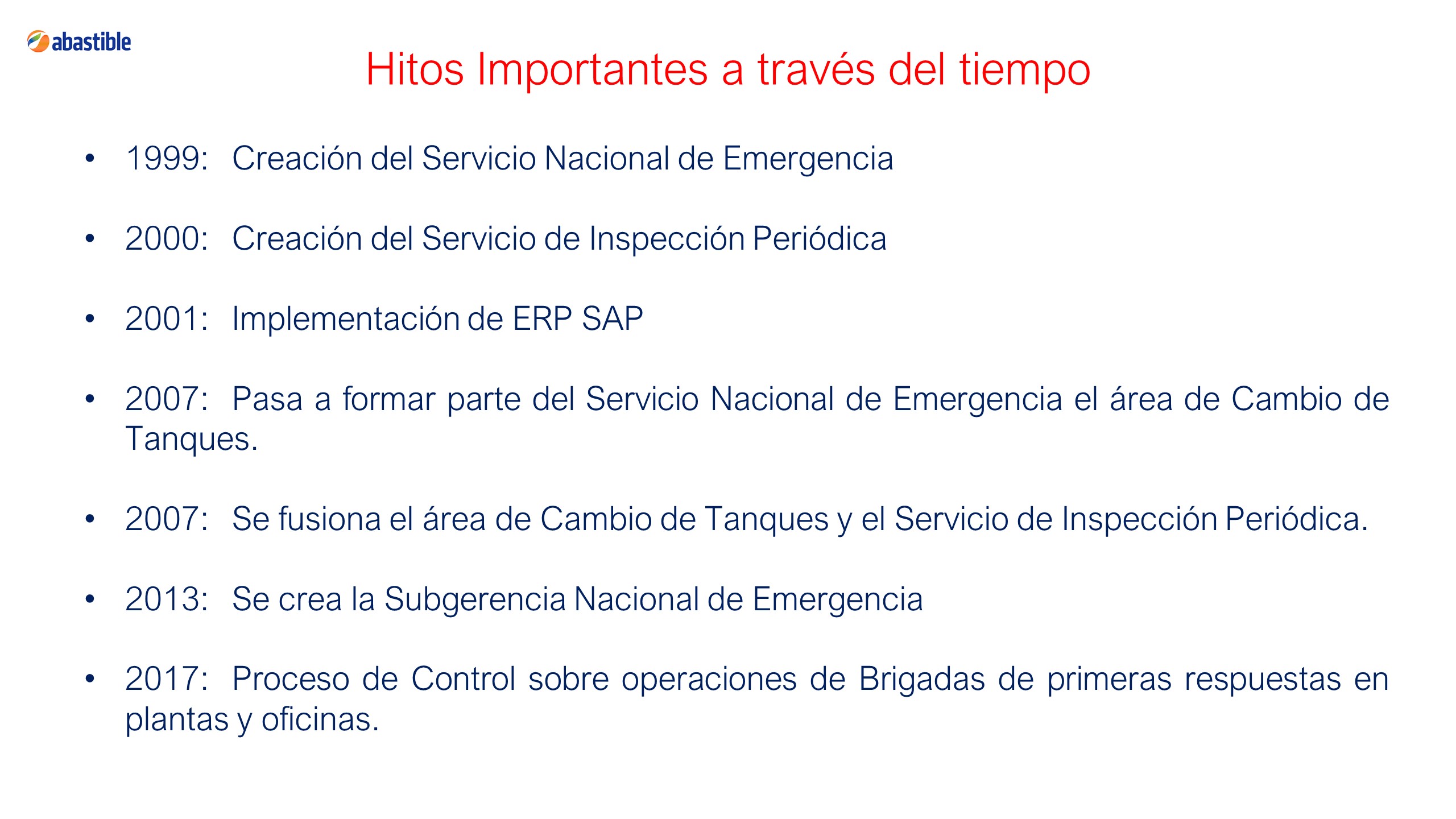 abastible

Hitos Importantes a través del tiempo

• 1999: Creación del Servicio Nacional de Emergencia

• 2000: Creación del Servicio de Inspección Periódica

• 2001: Implementación de ERP SAP

• 2007: Pasa a formar parte del Servicio Nacional de Emergencia el área de Cambio de Tanques.

• 2007: Se fusiona el área de Cambio de Tanques y el Servicio de Inspección Periódica.

• 2013: Se crea la Subgerencia Nacional de Emergencia

• 2017: Proceso de Control sobre operaciones de Brigadas de primeras respuestas en plantas y oficinas.